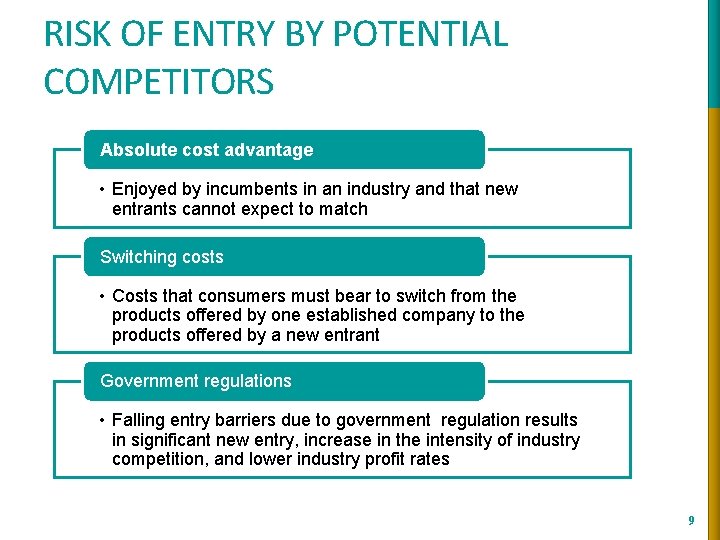 RISK OF ENTRY BY POTENTIAL COMPETITORS

Absolute cost advantage

• Enjoyed by incumbents in an industry and that new entrants cannot expect to match

Switching costs

• Costs that consumers must bear to switch from the products offered by one established company to the products offered by a new entrant

Government regulations

• Falling entry barriers due to government regulation results in significant new entry, increase in the intensity of industry competition, and lower industry profit rates

9